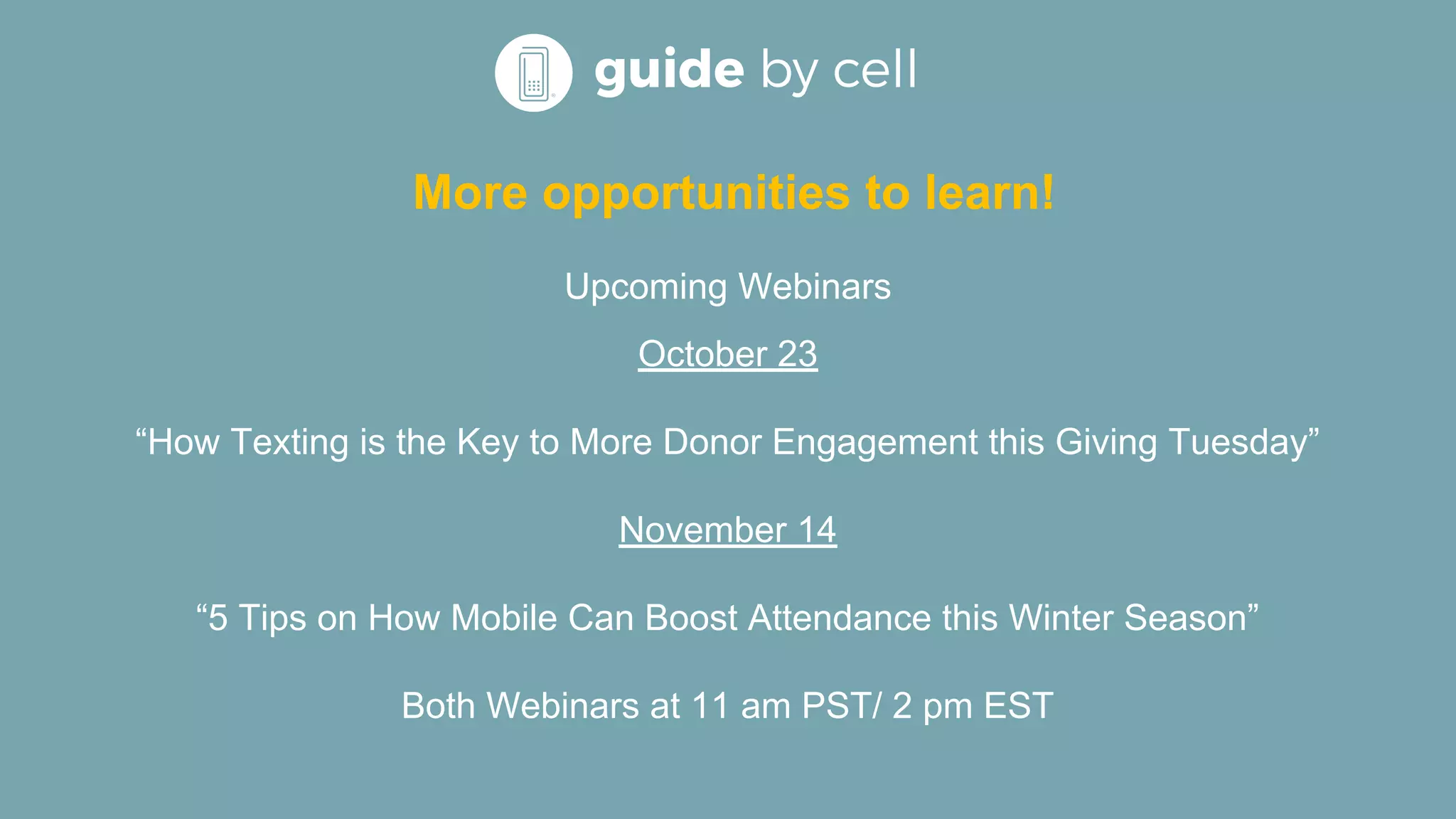 guide by cell

More opportunities to learn!

Upcoming Webinars

October 23

“How Texting is the Key to More Donor Engagement this Giving Tuesday”

November 14

“5 Tips on How Mobile Can Boost Attendance this Winter Season”

Both Webinars at 11 am PST/ 2 pm EST